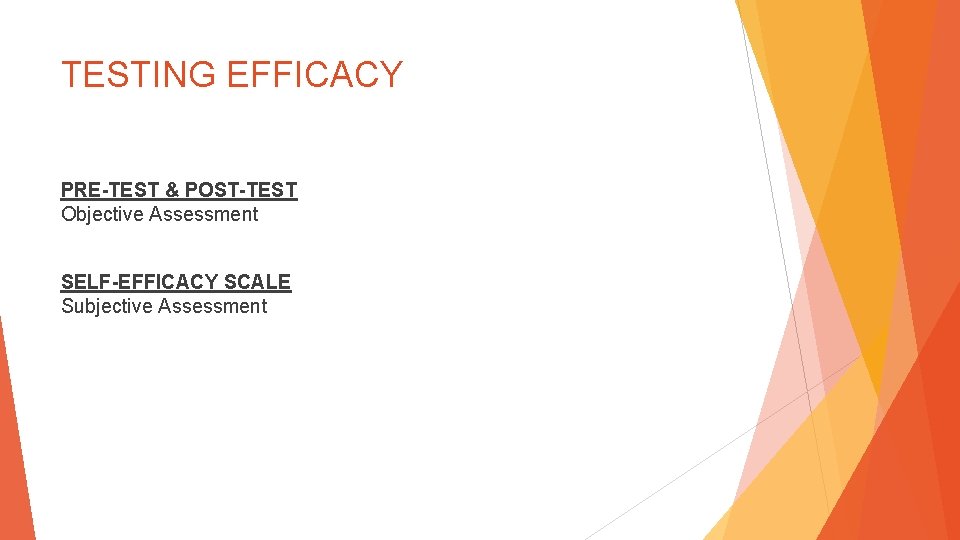 TESTING EFFICACY

PRE-TEST & POST-TEST
Objective Assessment

SELF-EFFICACY SCALE
Subjective Assessment